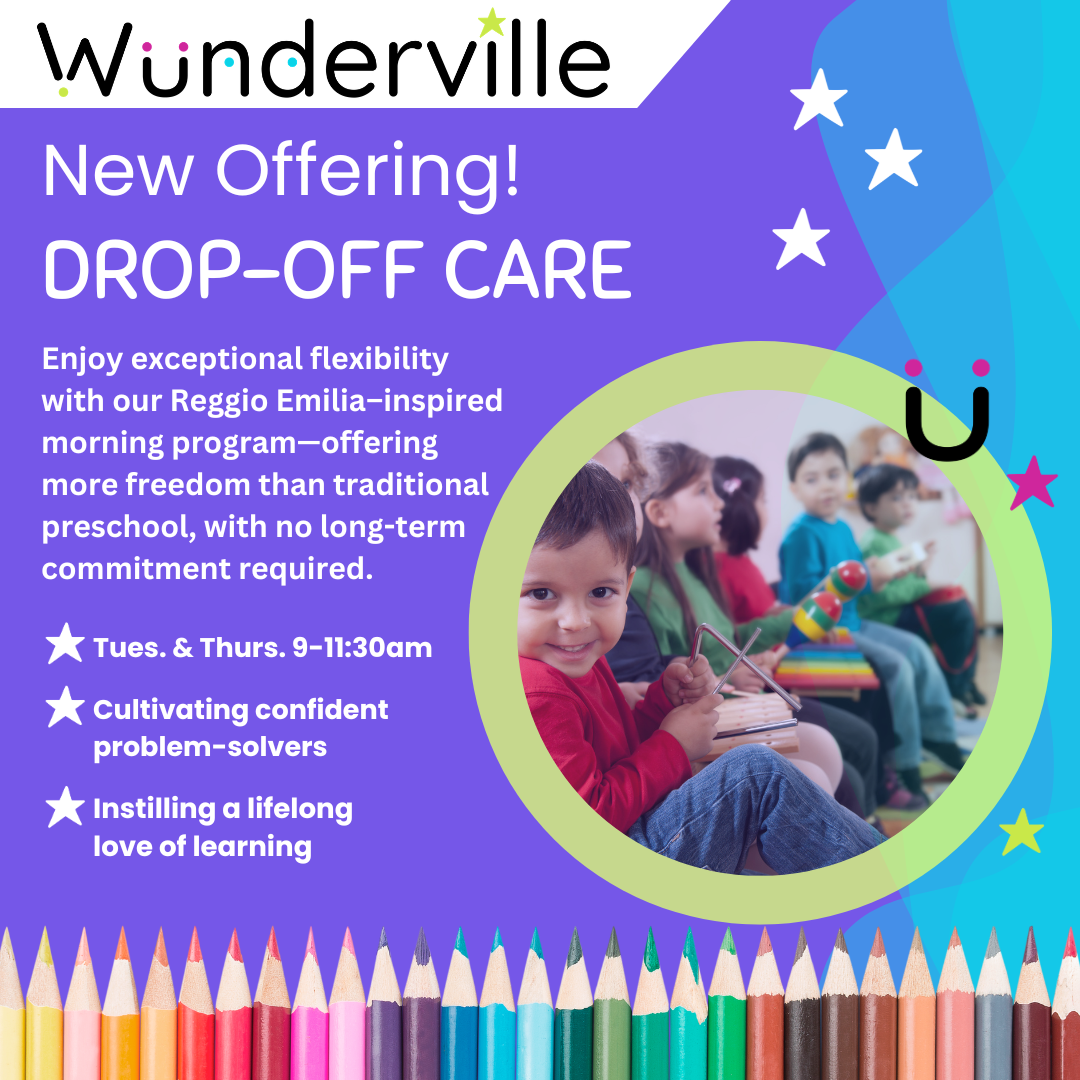 Wunderville

New Offering!
DROP-OFF CARE

Enjoy exceptional flexibility with our Reggio Emilia–inspired morning program—offering more freedom than traditional preschool, with no long-term commitment required.

Tues. & Thurs. 9-11:30am

Cultivating confident problem-solvers

Instilling a lifelong love of learning